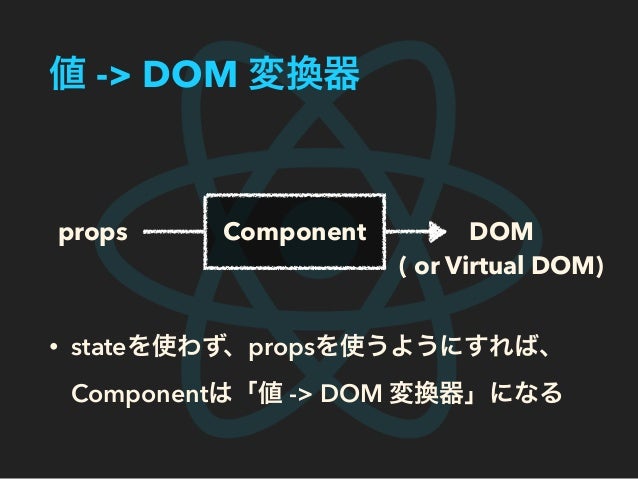 値 -> DOM 変換器

props

Component

DOM
( or Virtual DOM)

• stateを使わず、propsを使うようにすれば、Componentは「値 -> DOM 変換器」になる